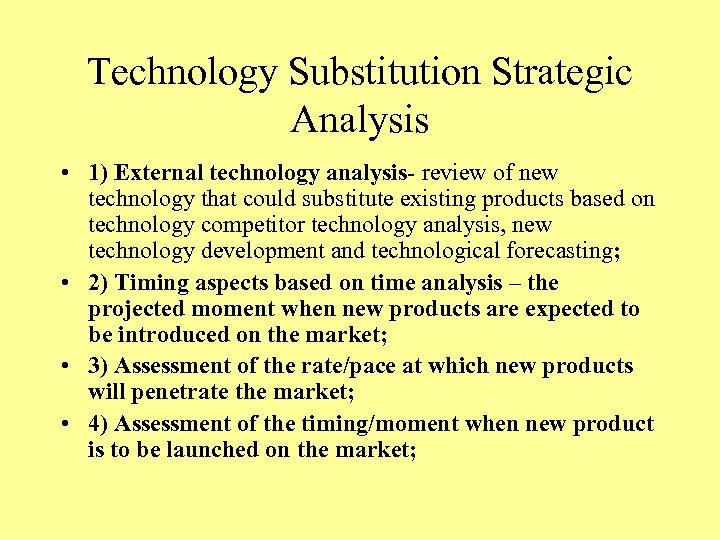 Technology Substitution Strategic Analysis

• 1) External technology analysis- review of new technology that could substitute existing products based on technology competitor technology analysis, new technology development and technological forecasting;

• 2) Timing aspects based on time analysis – the projected moment when new products are expected to be introduced on the market;

• 3) Assessment of the rate/pace at which new products will penetrate the market;

• 4) Assessment of the timing/moment when new product is to be launched on the market;